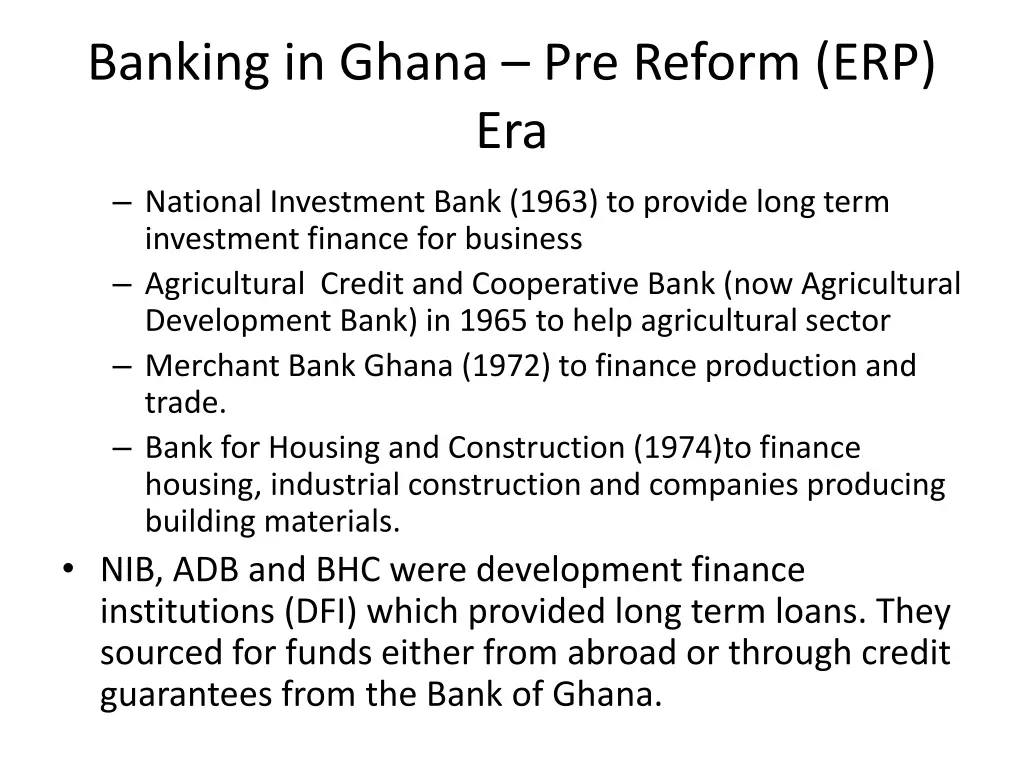 Banking in Ghana – Pre Reform (ERP) Era

– National Investment Bank (1963) to provide long term investment finance for business
– Agricultural Credit and Cooperative Bank (now Agricultural Development Bank) in 1965 to help agricultural sector
– Merchant Bank Ghana (1972) to finance production and trade.
– Bank for Housing and Construction (1974)to finance housing, industrial construction and companies producing building materials.

• NIB, ADB and BHC were development finance institutions (DFI) which provided long term loans. They sourced for funds either from abroad or through credit guarantees from the Bank of Ghana.